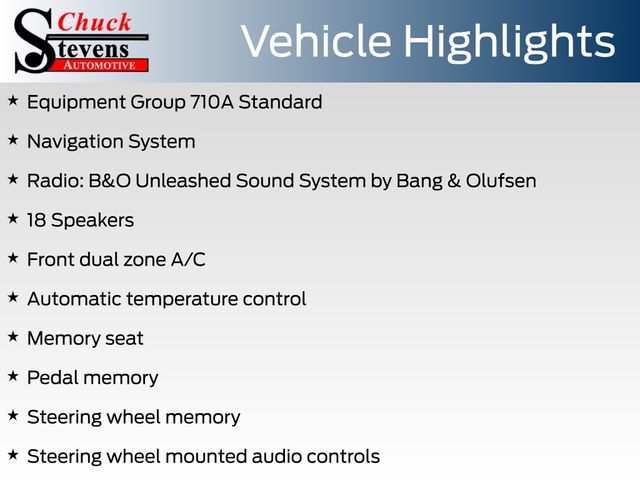 Chuck
Stevens
AUTOMOTIVE

Vehicle Highlights

★ Equipment Group 710A Standard

★ Navigation System

★ Radio: B&O Unleashed Sound System by Bang & Olufsen

★ 18 Speakers

★ Front dual zone A/C

★ Automatic temperature control

★ Memory seat

★ Pedal memory

★ Steering wheel memory

★ Steering wheel mounted audio controls